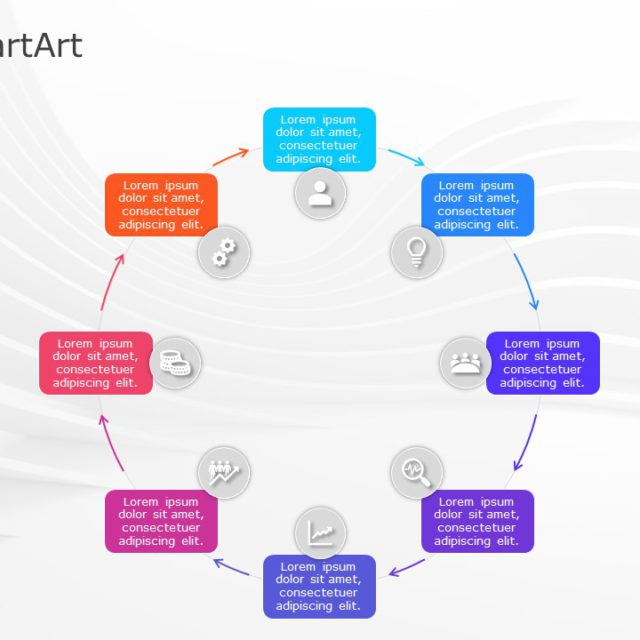 artArt

Lorem ipsum dolor sit amet, consectetuer adipiscing elit.

Lorem ipsum dolor sit amet, consectetuer adipiscing elit.

Lorem ipsum dolor sit amet, consectetuer adipiscing elit.

Lorem ipsum dolor sit amet, consectetuer adipiscing elit.

Lorem ipsum dolor sit amet, consectetuer adipiscing elit.

Lorem ipsum dolor sit amet, consectetuer adipiscing elit.

Lorem ipsum dolor sit amet, consectetuer adipiscing elit.

Lorem ipsum dolor sit amet, consectetuer adipiscing elit.